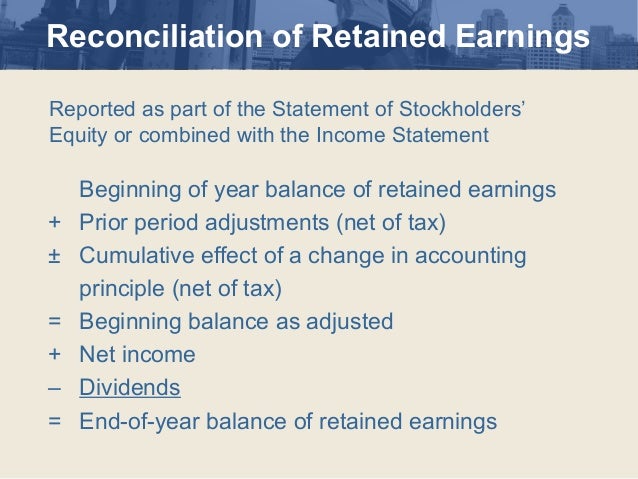 Reconciliation of Retained Earnings

Reported as part of the Statement of Stockholders' Equity or combined with the Income Statement

Beginning of year balance of retained earnings
+ Prior period adjustments (net of tax)
± Cumulative effect of a change in accounting principle (net of tax)
= Beginning balance as adjusted
+ Net income
– Dividends
= End-of-year balance of retained earnings